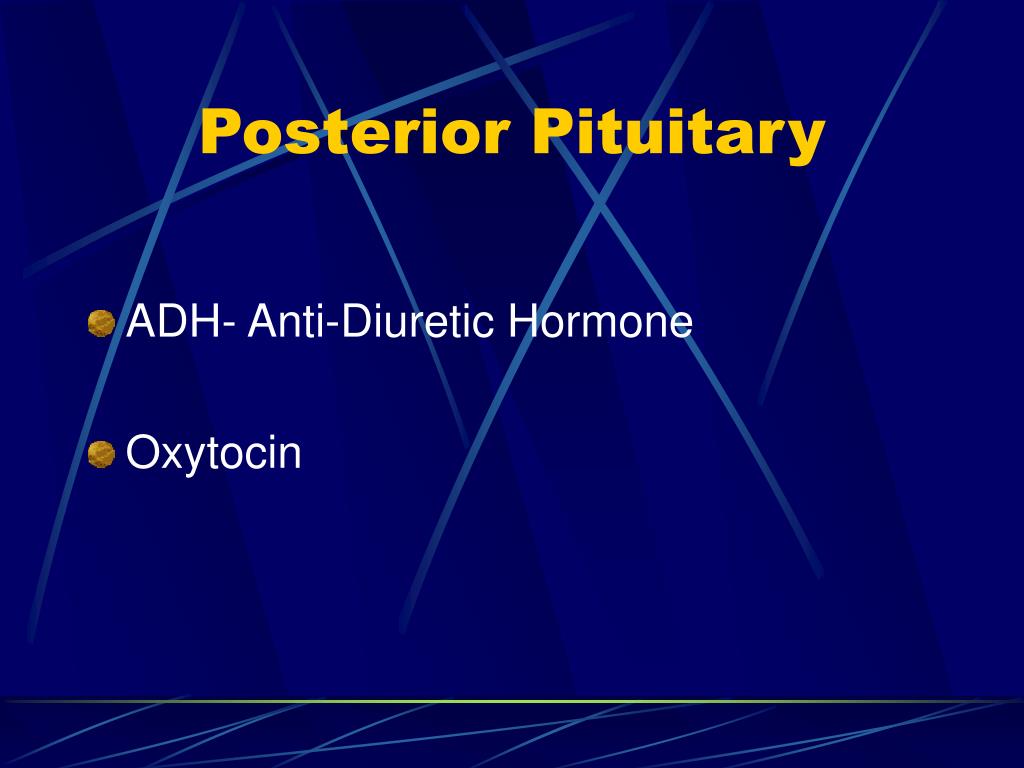 Posterior Pituitary

ADH- Anti-Diuretic Hormone

Oxytocin